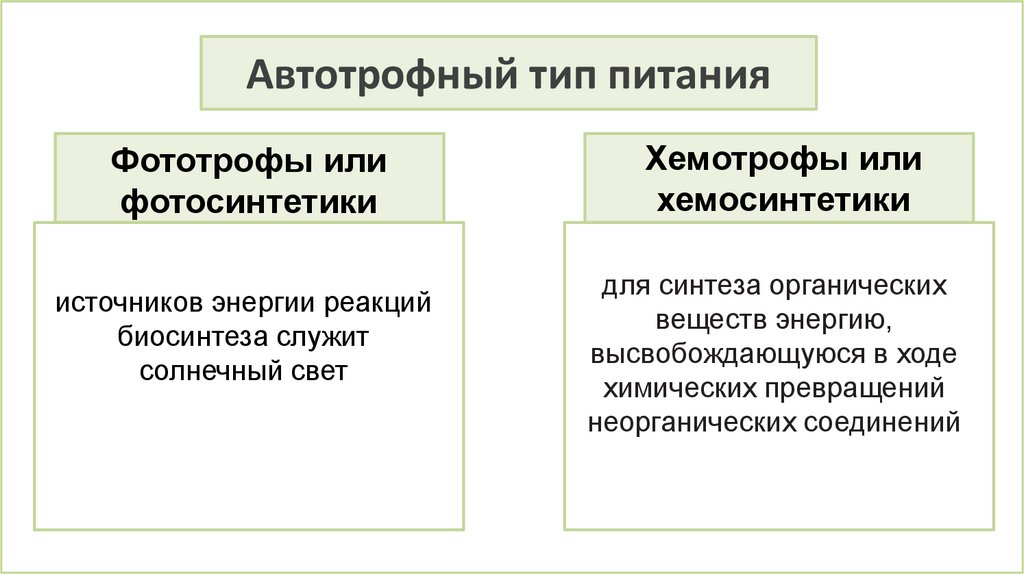 Автотрофный тип питания

Фототрофы или фотосинтетики

источников энергии реакций биосинтеза служит солнечный свет

Хемотрофы или хемосинтетики

для синтеза органических веществ энергию, высвобождающуюся в ходе химических превращений неорганических соединений